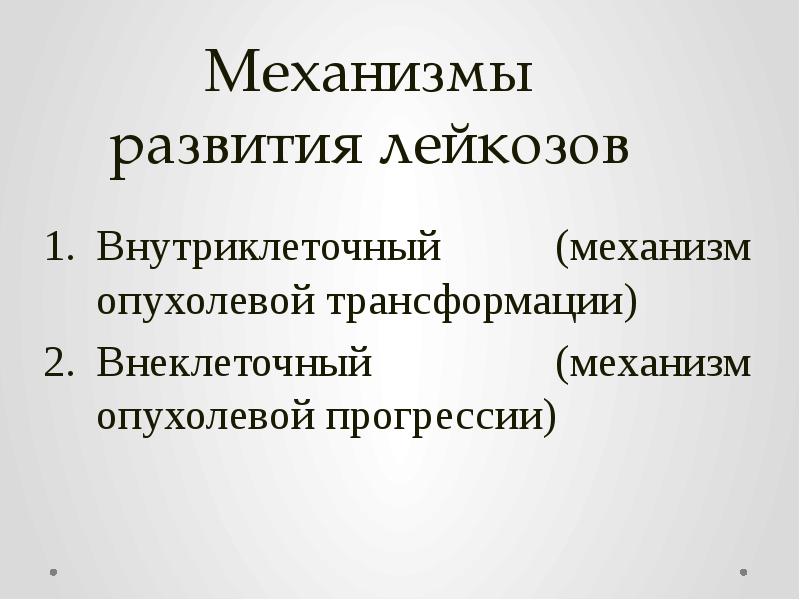 Механизмы развития лейкозов

1. Внутриклеточный (механизм опухолевой трансформации)
2. Внеклеточный (механизм опухолевой прогрессии)